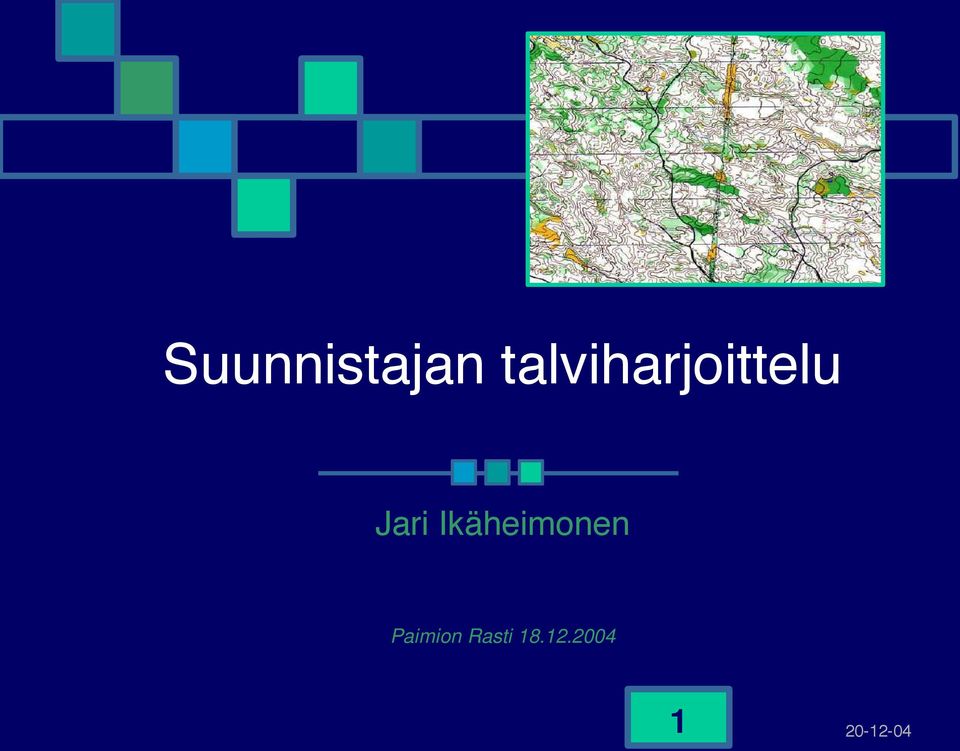 Suunnistajan talviharjoittelu

Jari Ikäheimonen

Paimion Rasti 18.12.2004

1

20-12-04